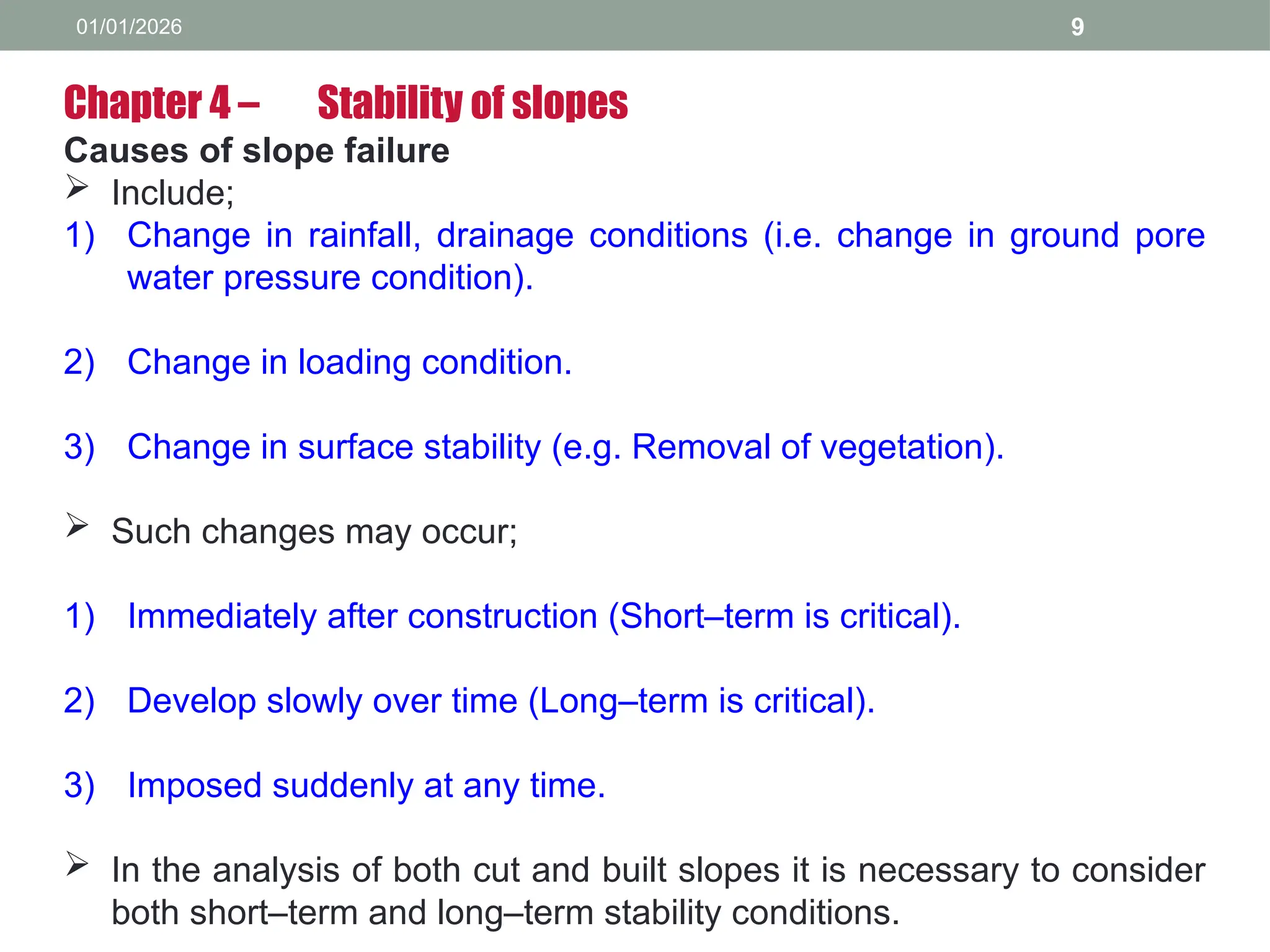 01/01/2026

9

Chapter 4 – Stability of slopes

Causes of slope failure

➢ Include;

1) Change in rainfall, drainage conditions (i.e. change in ground pore water pressure condition).

2) Change in loading condition.

3) Change in surface stability (e.g. Removal of vegetation).

➢ Such changes may occur;

1) Immediately after construction (Short–term is critical).

2) Develop slowly over time (Long–term is critical).

3) Imposed suddenly at any time.

➢ In the analysis of both cut and built slopes it is necessary to consider both short–term and long–term stability conditions.